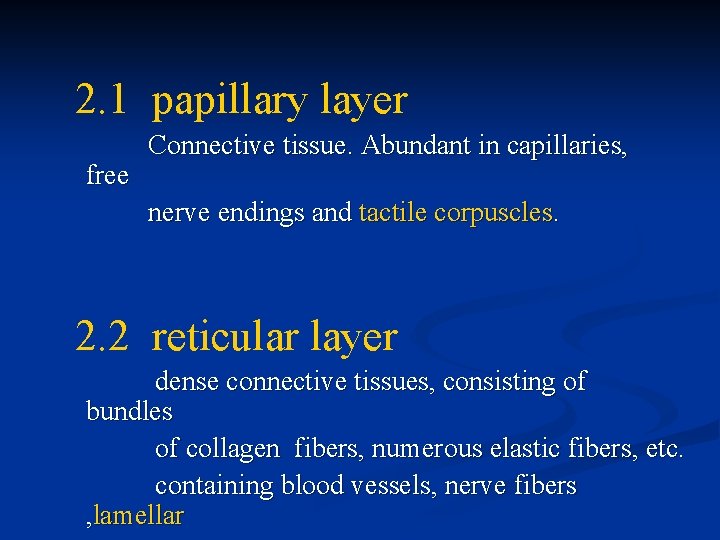 2.1 papillary layer

Connective tissue. Abundant in capillaries, free
nerve endings and tactile corpuscles.

2.2 reticular layer

dense connective tissues, consisting of bundles
of collagen fibers, numerous elastic fibers, etc.
containing blood vessels, nerve fibers ,lamellar